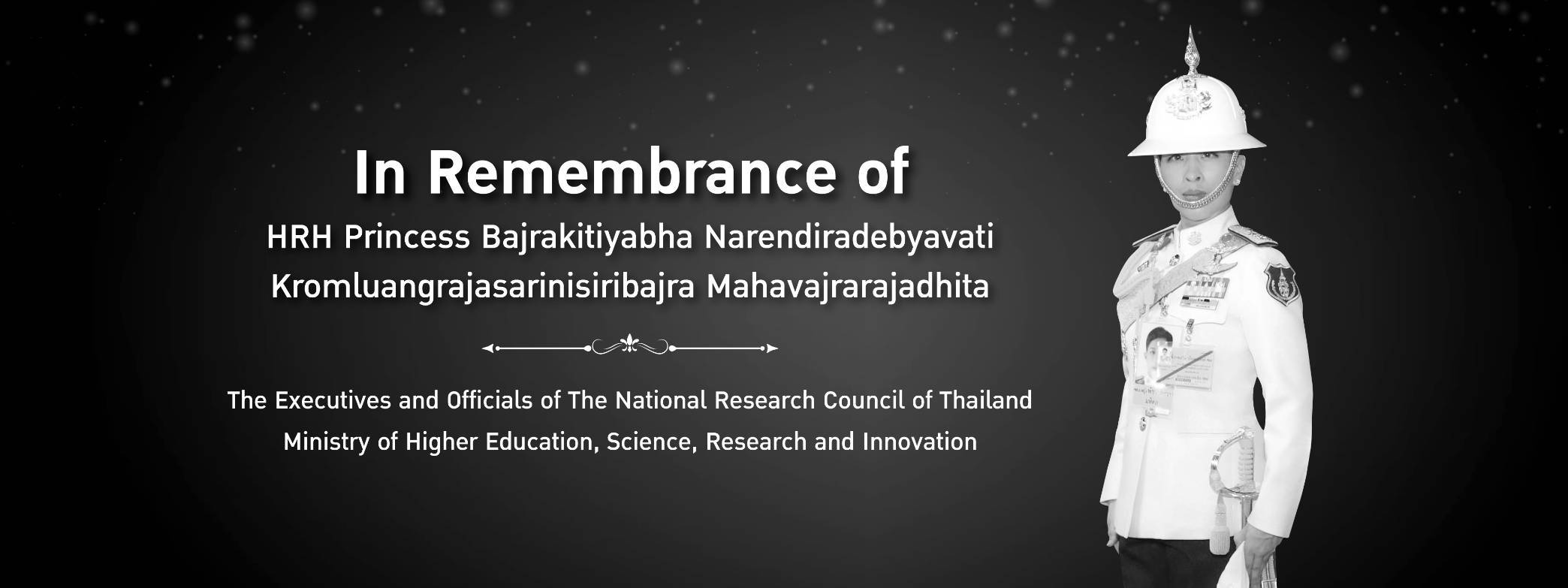 In Remembrance of

HRH Princess Bajrakitiyabha Narendiradebyavati Kromluangrajasarinisiribajra Mahavajrarajadhita

The Executives and Officials of The National Research Council of Thailand
Ministry of Higher Education, Science, Research and Innovation